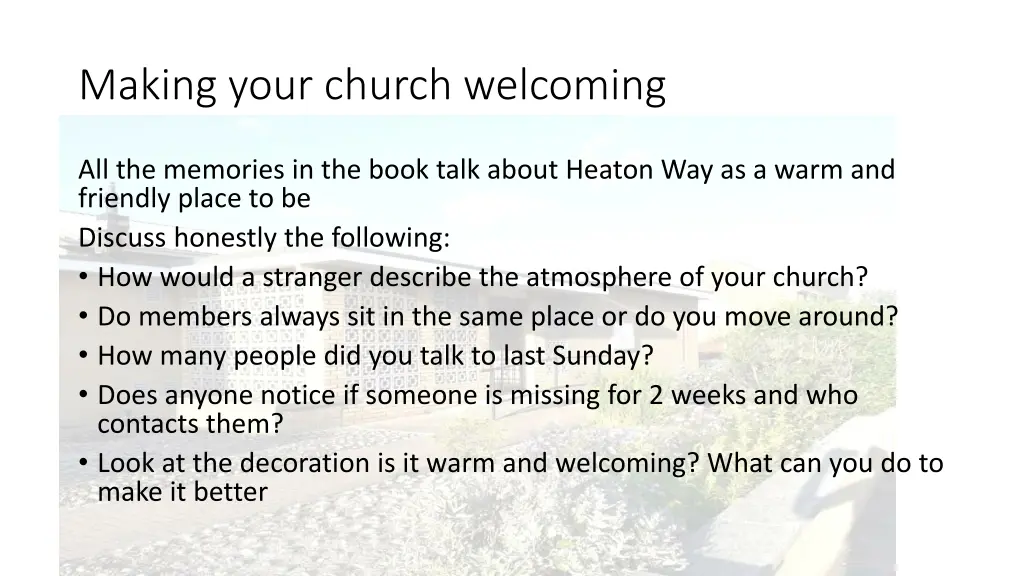 Making your church welcoming

All the memories in the book talk about Heaton Way as a warm and friendly place to be

Discuss honestly the following:

• How would a stranger describe the atmosphere of your church?
• Do members always sit in the same place or do you move around?
• How many people did you talk to last Sunday?
• Does anyone notice if someone is missing for 2 weeks and who contacts them?
• Look at the decoration is it warm and welcoming? What can you do to make it better